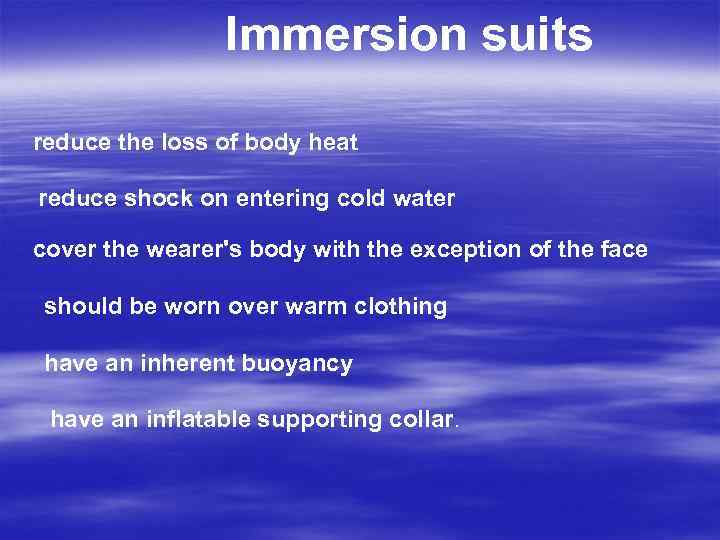 Immersion suits

reduce the loss of body heat

reduce shock on entering cold water

cover the wearer's body with the exception of the face

should be worn over warm clothing

have an inherent buoyancy

have an inflatable supporting collar.